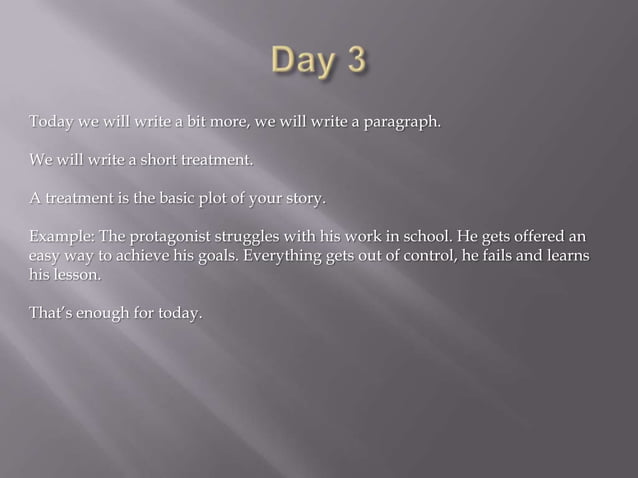 Day 3

Today we will write a bit more, we will write a paragraph.

We will write a short treatment.

A treatment is the basic plot of your story.

Example: The protagonist struggles with his work in school. He gets offered an easy way to achieve his goals. Everything gets out of control, he fails and learns his lesson.

That's enough for today.